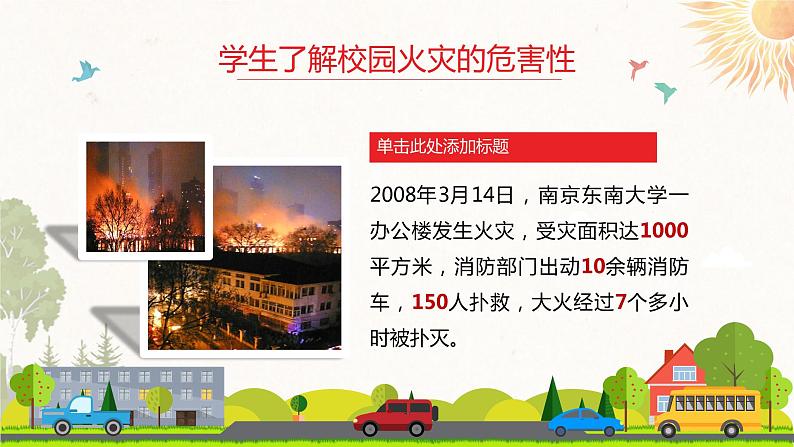 学生了解校园火灾的危害性

单击此处添加标题

2008年3月14日，南京东南大学一办公楼发生火灾，受灾面积达1000平方米，消防部门出动10余辆消防车，150人扑救，大火经过7个多小时被扑灭。